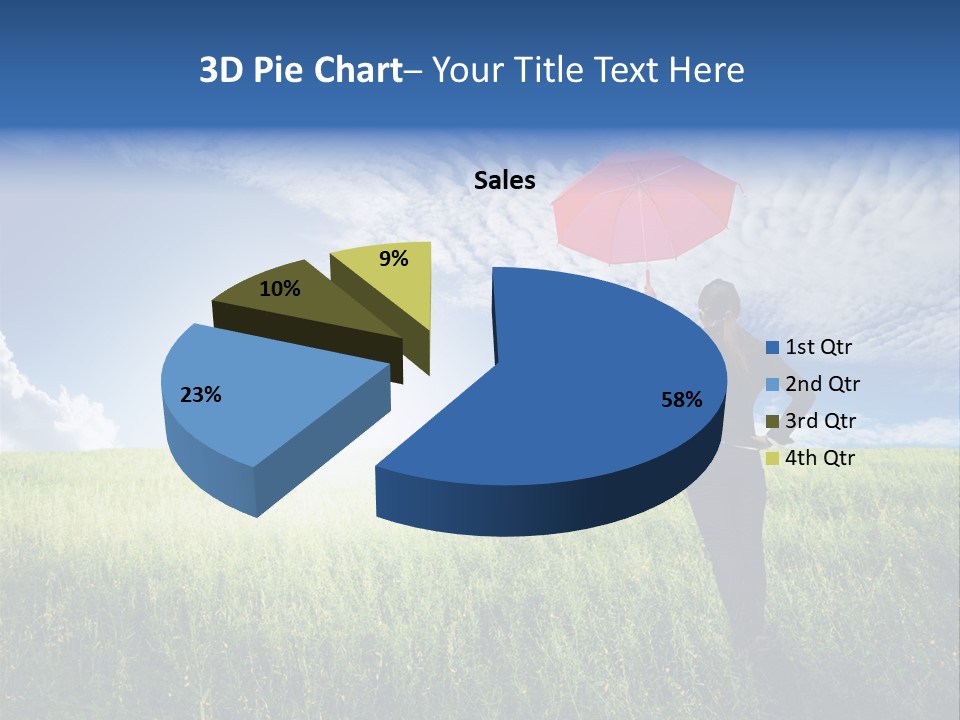 3D Pie Chart– Your Title Text Here

Sales

9%
10%
23%
58%

1st Qtr
2nd Qtr
3rd Qtr
4th Qtr